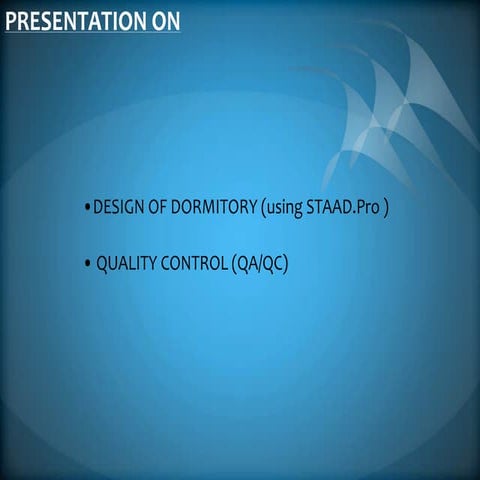 PRESENTATION ON

• DESIGN OF DORMITORY (using STAAD.Pro )

• QUALITY CONTROL (QA/QC)